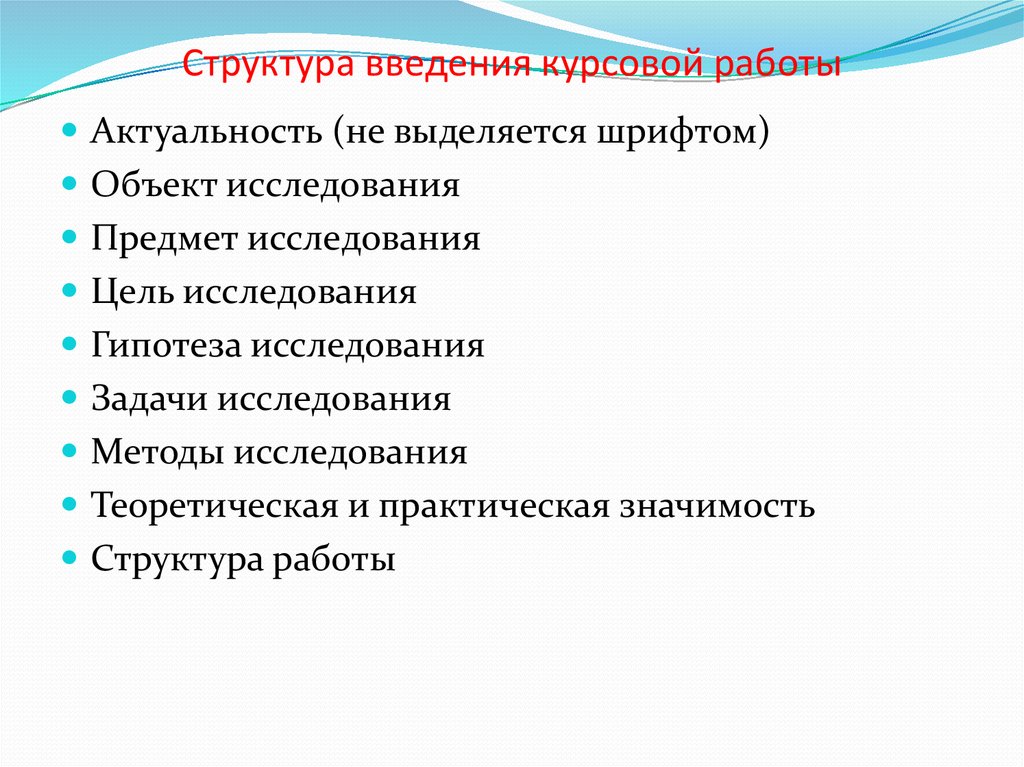 Структура введения курсовой работы

- Актуальность (не выделяется шрифтом)
- Объект исследования
- Предмет исследования
- Цель исследования
- Гипотеза исследования
- Задачи исследования
- Методы исследования
- Теоретическая и практическая значимость
- Структура работы